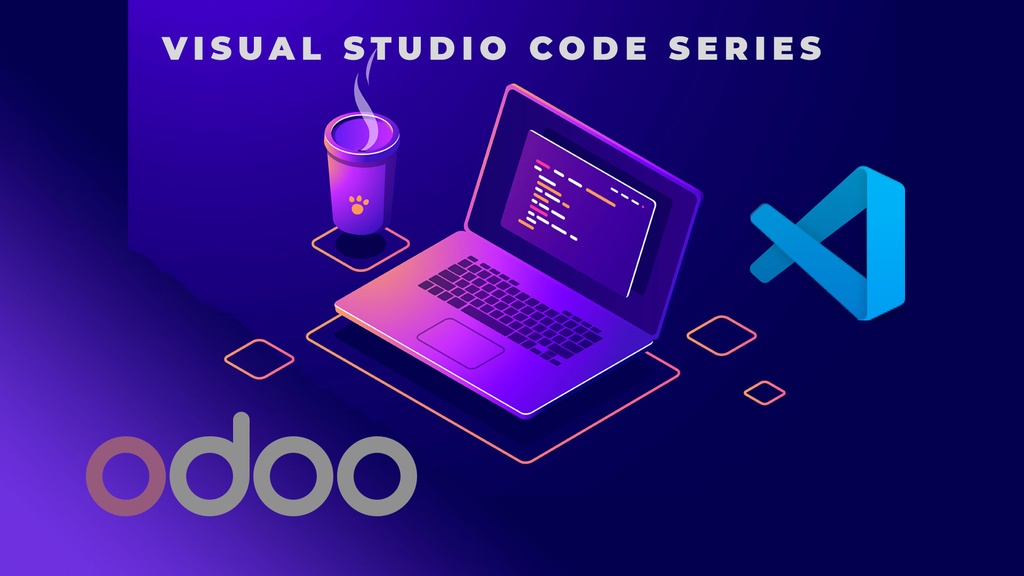 VISUAL STUDIO CODE SERIES

odoo